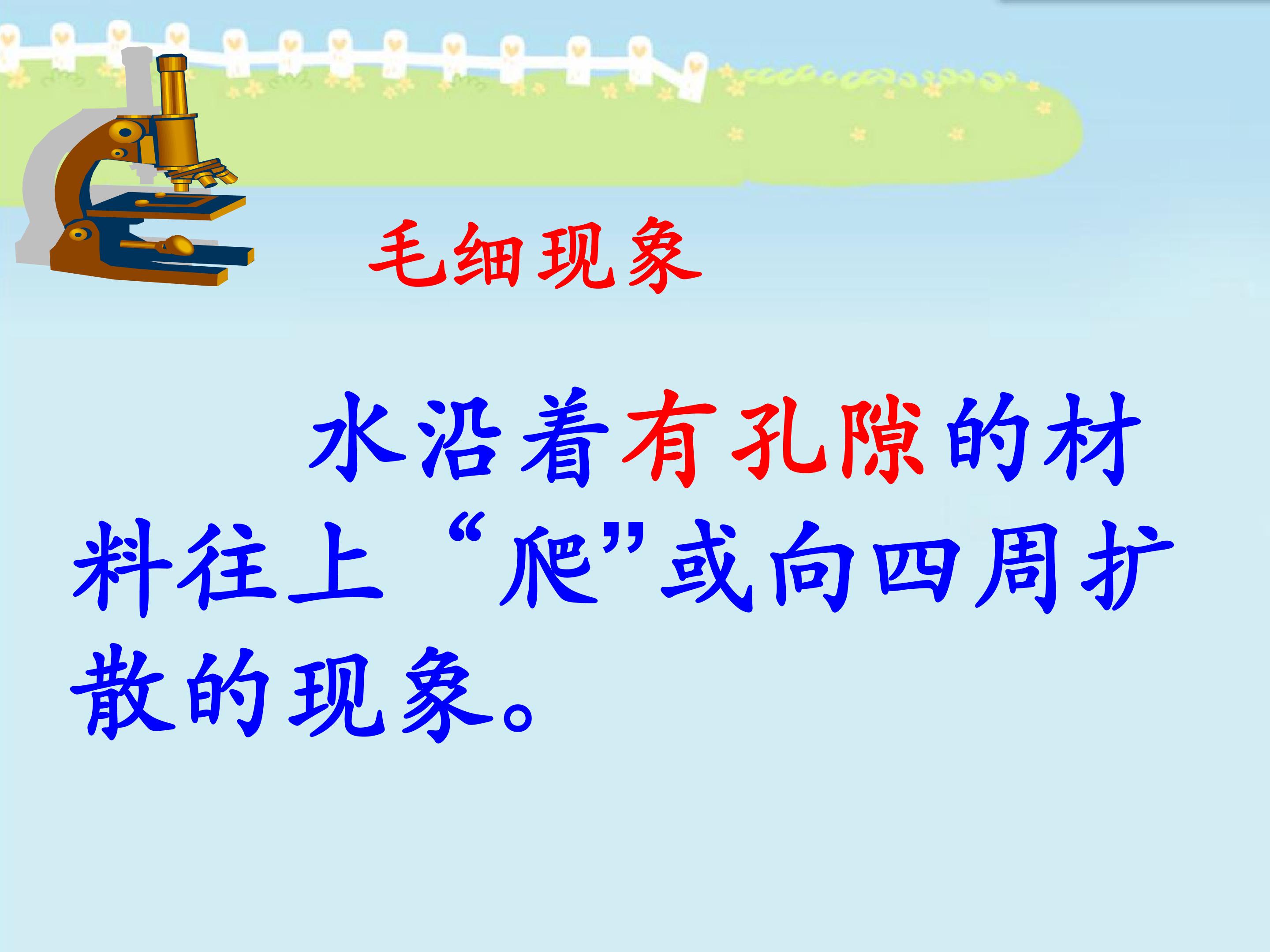 毛细现象

水沿着有孔隙的材料往上“爬”或向四周扩散的现象。